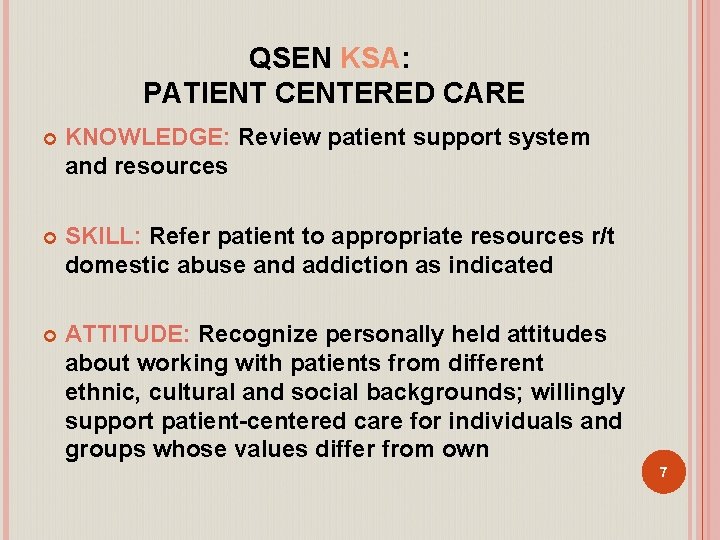 QSEN KSA:
PATIENT CENTERED CARE

KNOWLEDGE: Review patient support system and resources

SKILL: Refer patient to appropriate resources r/t domestic abuse and addiction as indicated

ATTITUDE: Recognize personally held attitudes about working with patients from different ethnic, cultural and social backgrounds; willingly support patient-centered care for individuals and groups whose values differ from own

7